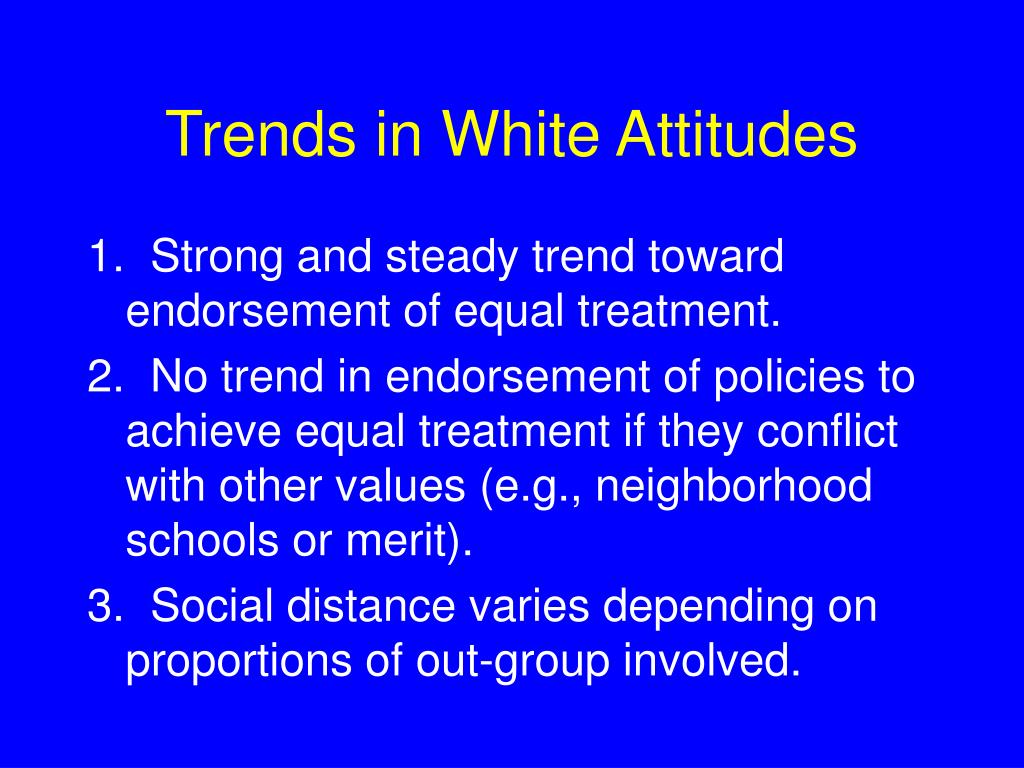 Trends in White Attitudes

1. Strong and steady trend toward endorsement of equal treatment.

2. No trend in endorsement of policies to achieve equal treatment if they conflict with other values (e.g., neighborhood schools or merit).

3. Social distance varies depending on proportions of out-group involved.